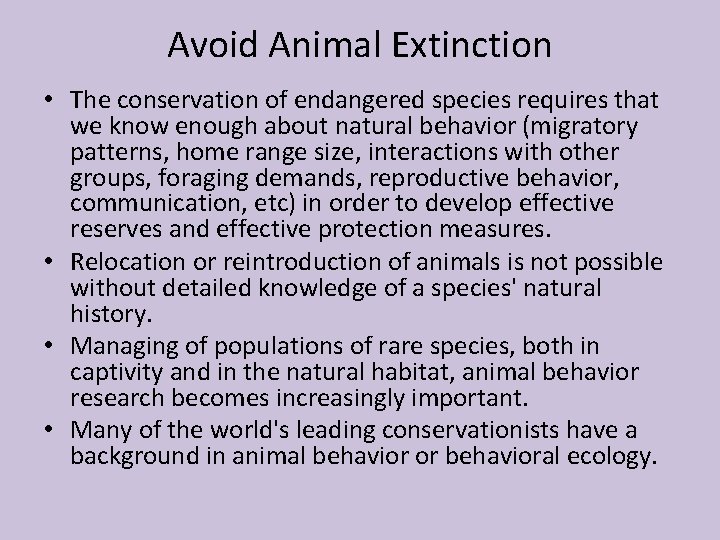 Avoid Animal Extinction

• The conservation of endangered species requires that we know enough about natural behavior (migratory patterns, home range size, interactions with other groups, foraging demands, reproductive behavior, communication, etc) in order to develop effective reserves and effective protection measures.

• Relocation or reintroduction of animals is not possible without detailed knowledge of a species' natural history.

• Managing of populations of rare species, both in captivity and in the natural habitat, animal behavior research becomes increasingly important.

• Many of the world's leading conservationists have a background in animal behavior or behavioral ecology.